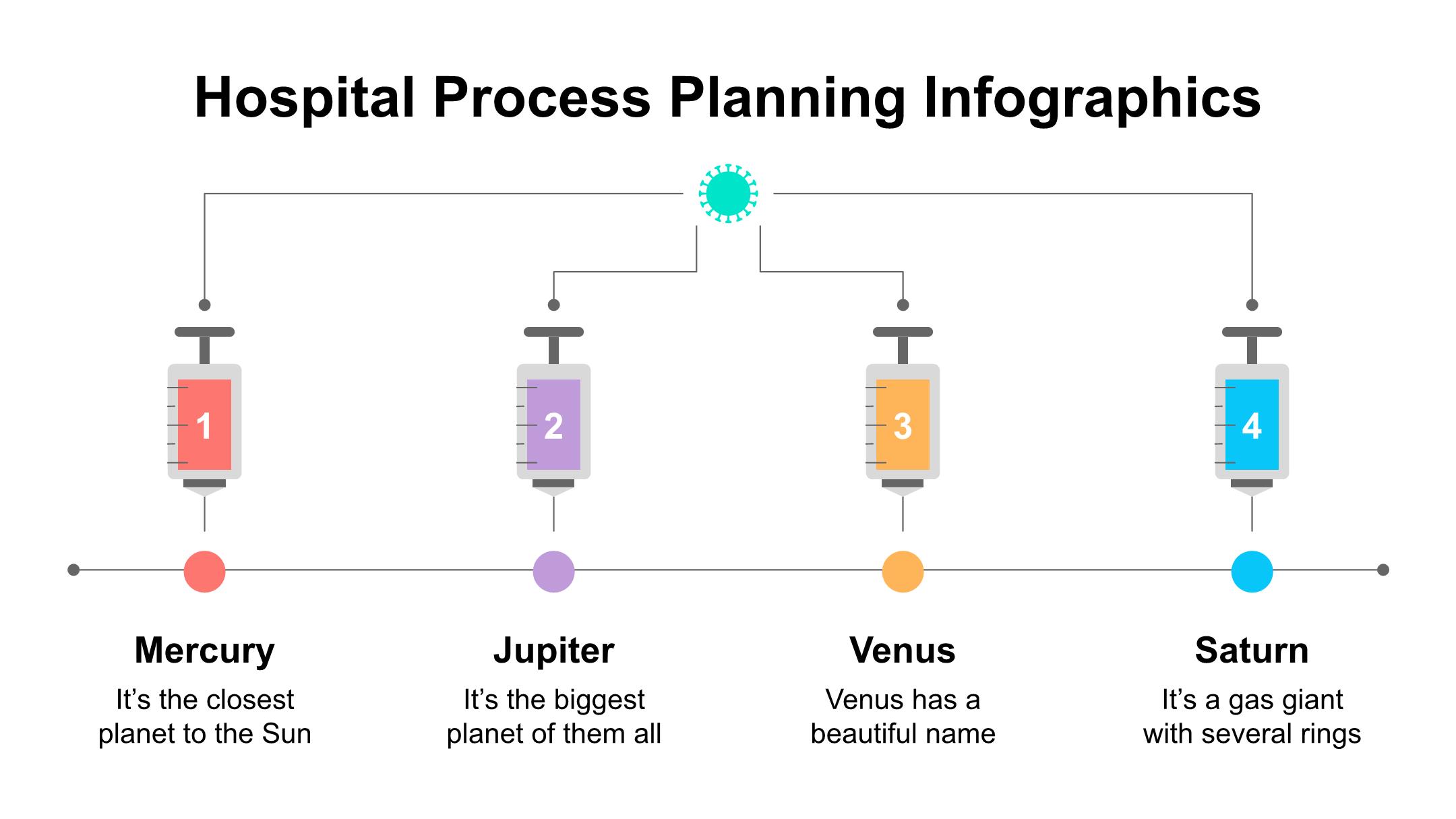 Hospital Process Planning Infographics

1

2

3

4

Mercury
It’s the closest planet to the Sun

Jupiter
It’s the biggest planet of them all

Venus
Venus has a beautiful name

Saturn
It’s a gas giant with several rings